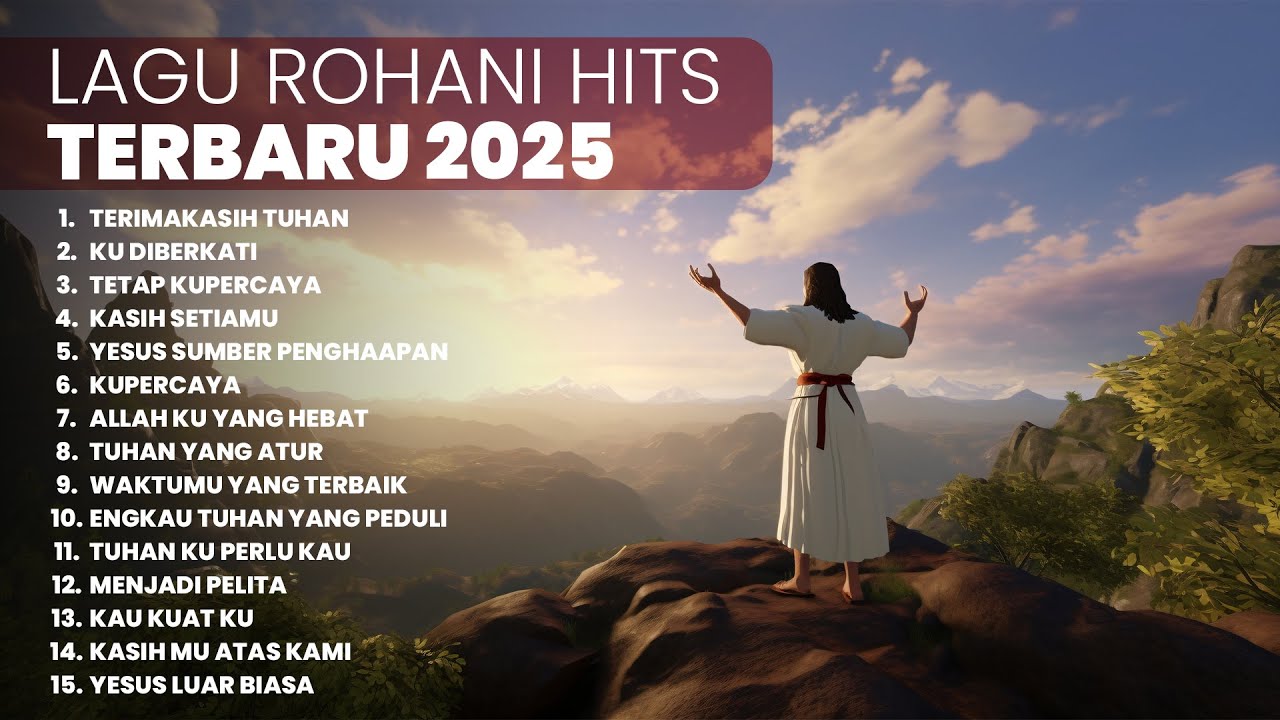 LAGU ROHANI HITS
TERBARU 2025

1. TERIMAKASIH TUHAN
2. KU DIBERKATI
3. TETAP KUPERCAYA
4. KASIH SETIAMU
5. YESUS SUMBER PENGHAAPAN
6. KUPERCAYA
7. ALLAH KU YANG HEBAT
8. TUHAN YANG ATUR
9. WAKTUMU YANG TERBAIK
10. ENGKAU TUHAN YANG PEDULI
11. TUHAN KU PERLU KAU
12. MENJADI PELITA
13. KAU KUAT KU
14. KASIH MU ATAS KAMI
15. YESUS LUAR BIASA